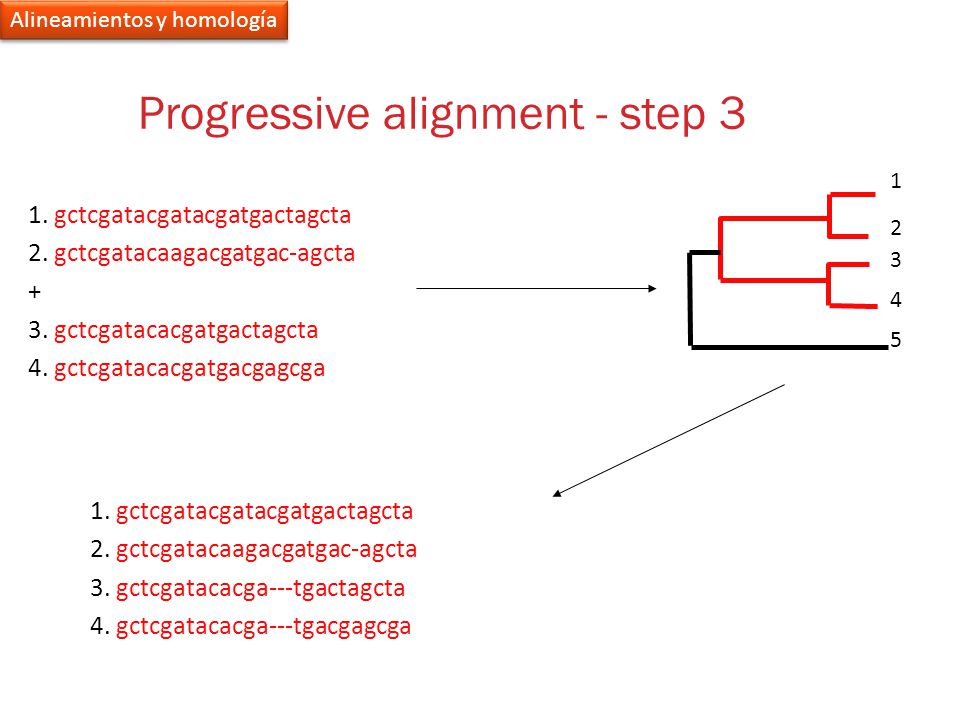 Alineamientos y homología

Progressive alignment - step 3

1. gctcgatacgatacgatgactagcta
2. gctcgatacaagacgatgac-agcta
+
3. gctcgatacacgatgactagcta
4. gctcgatacacgatgacgagcga

1
2
3
4
5

1. gctcgatacgatacgatgactagcta
2. gctcgatacaagacgatgac-agcta
3. gctcgatacacga---tgactagcta
4. gctcgatacacga---tgacgagcga